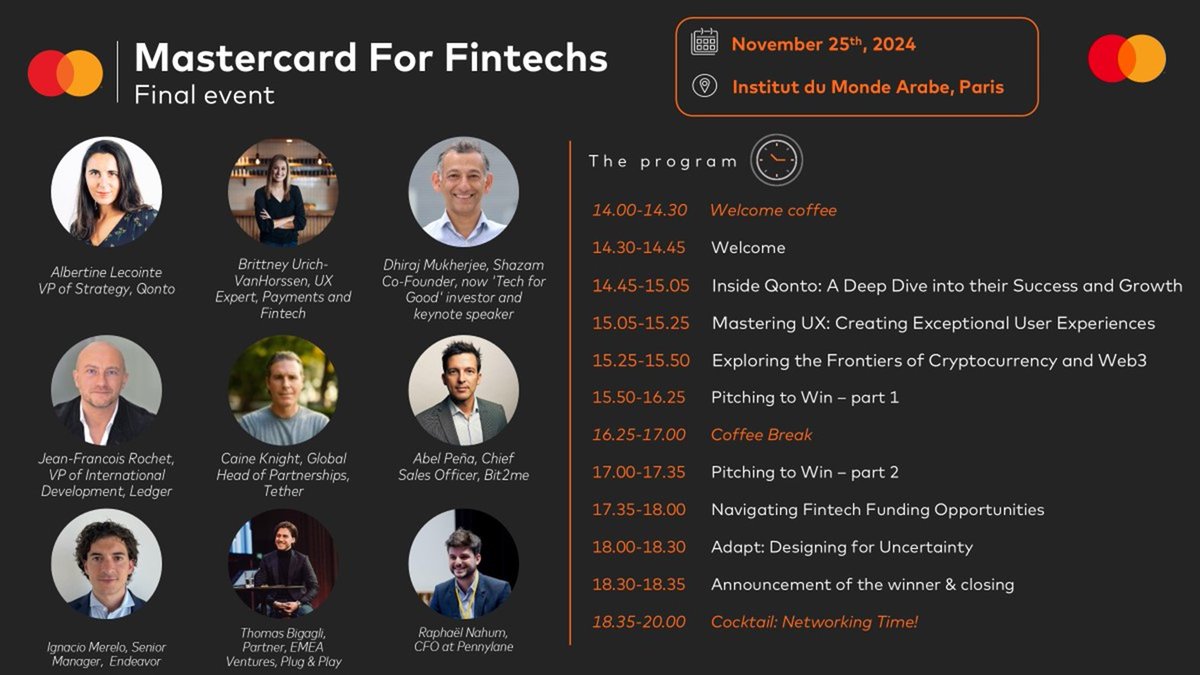 Mastercard For Fintechs
Final event

November 25$^{th}$, 2024
Institut du Monde Arabe, Paris

Albertine Lecointe
VP of Strategy, Qonto

Brittney Urich-VanHorssen, UX Expert, Payments and Fintech

Dhiraj Mukherjee, Shazam Co-Founder, now 'Tech for Good' investor and keynote speaker

Jean-Francois Rochet, VP of International Development, Ledger

Caine Knight, Global Head of Partnerships, Tether

Abel Peña, Chief Sales Officer, Bit2me

Ignacio Merelo, Senior Manager, Endeavor

Thomas Bigagli, Partner, EMEA Ventures, Plug & Play

Raphaël Nahum, CFO at Pennylane

The program

| | |
|---|---|
| 14.00-14.30 | Welcome coffee |
| 14.30-14.45 | Welcome |
| 14.45-15.05 | Inside Qonto: A Deep Dive into their Success and Growth |
| 15.05-15.25 | Mastering UX: Creating Exceptional User Experiences |
| 15.25-15.50 | Exploring the Frontiers of Cryptocurrency and Web3 |
| 15.50-16.25 | Pitching to Win – part 1 |
| 16.25-17.00 | Coffee Break |
| 17.00-17.35 | Pitching to Win – part 2 |
| 17.35-18.00 | Navigating Fintech Funding Opportunities |
| 18.00-18.30 | Adapt: Designing for Uncertainty |
| 18.30-18.35 | Announcement of the winner & closing |
| 18.35-20.00 | Cocktail: Networking Time! |